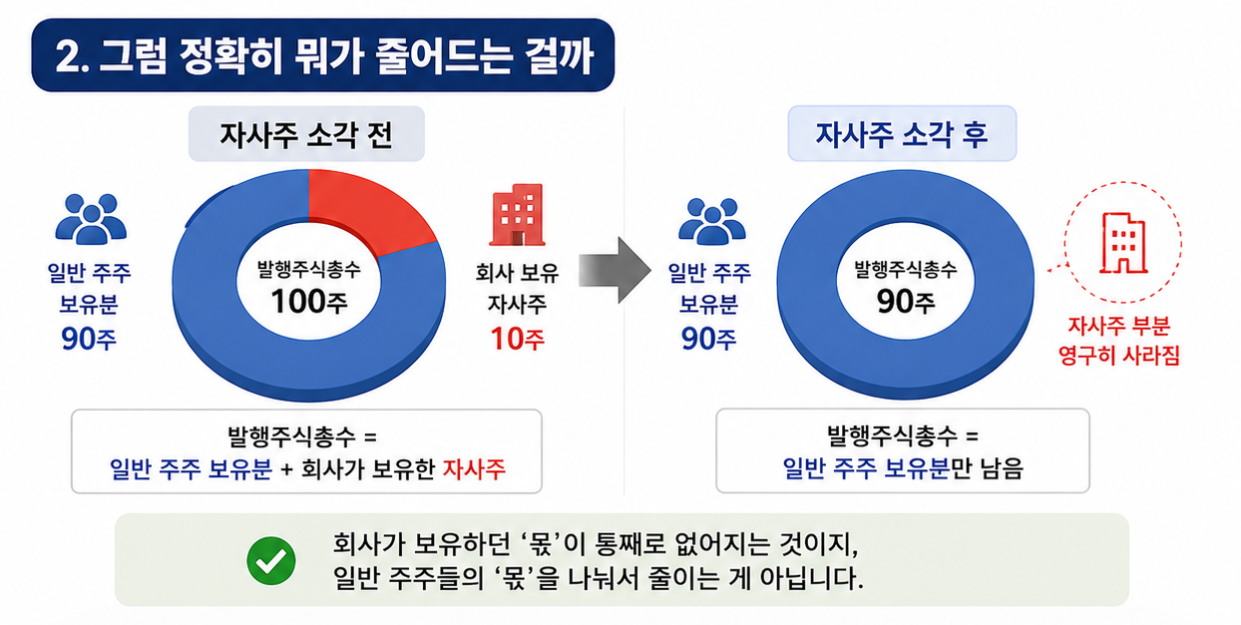 2. 그럼 정확히 뭐가 줄어드는 걸까

자사주 소각 전

일반 주주 보유분 90주

발행주식총수 100주

회사 보유 자사주 10주

발행주식총수 = 일반 주주 보유분 + 회사가 보유한 자사주

자사주 소각 후

일반 주주 보유분 90주

발행주식총수 90주

자사주 부분 영구히 사라짐

발행주식총수 = 일반 주주 보유분만 남음

회사가 보유하던 '몫'이 통째로 없어지는 것이지, 일반 주주들의 '몫'을 나눠서 줄이는 게 아닙니다.